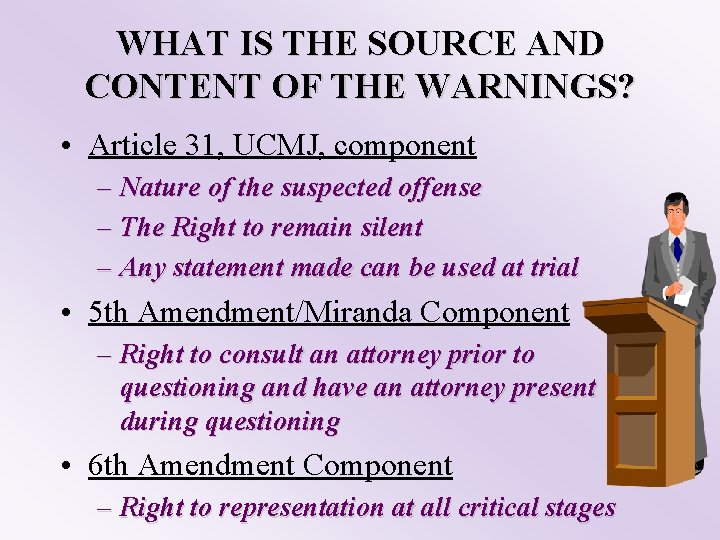 WHAT IS THE SOURCE AND CONTENT OF THE WARNINGS?

• Article 31, UCMJ, component
– Nature of the suspected offense
– The Right to remain silent
– Any statement made can be used at trial

• 5th Amendment/Miranda Component
– Right to consult an attorney prior to questioning and have an attorney present during questioning

• 6th Amendment Component
– Right to representation at all critical stages